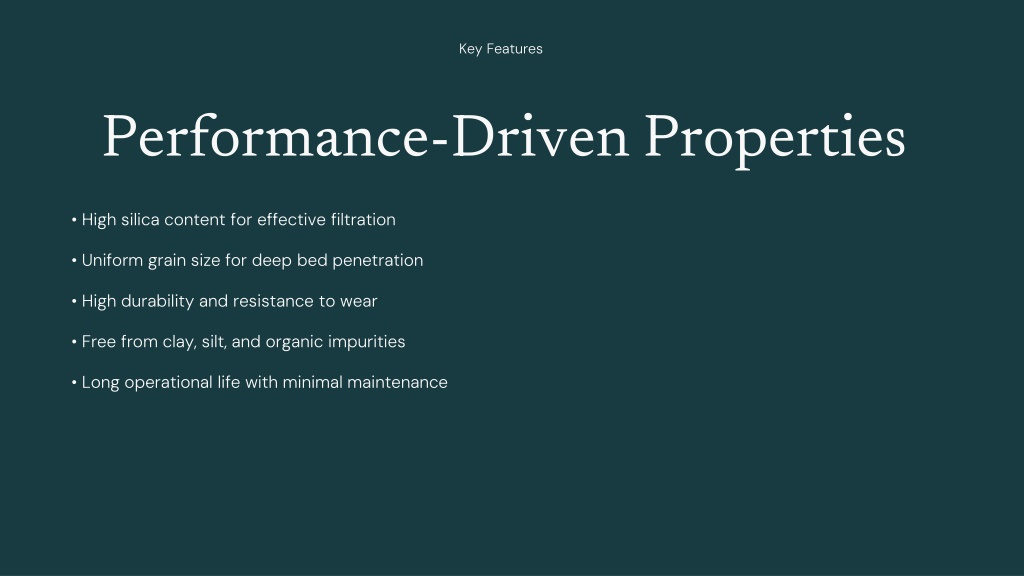 Key Features

Performance-Driven Properties

• High silica content for effective filtration

• Uniform grain size for deep bed penetration

• High durability and resistance to wear

• Free from clay, silt, and organic impurities

• Long operational life with minimal maintenance